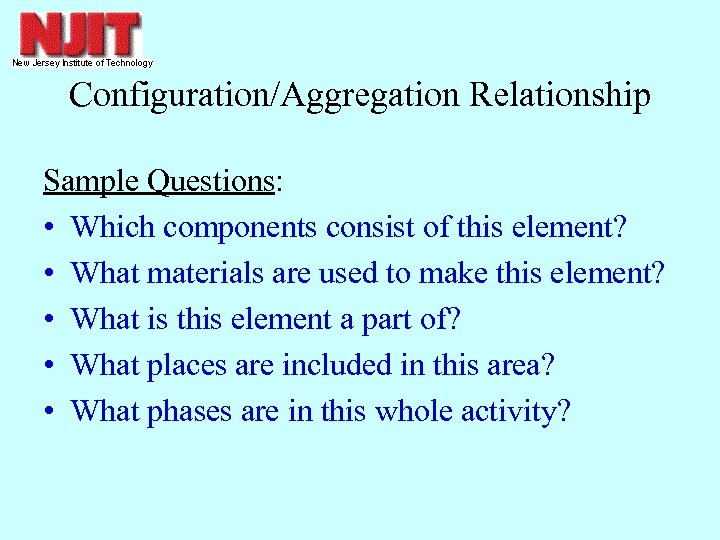 NJIT
New Jersey Institute of Technology

Configuration/Aggregation Relationship

Sample Questions:
• Which components consist of this element?
• What materials are used to make this element?
• What is this element a part of?
• What places are included in this area?
• What phases are in this whole activity?